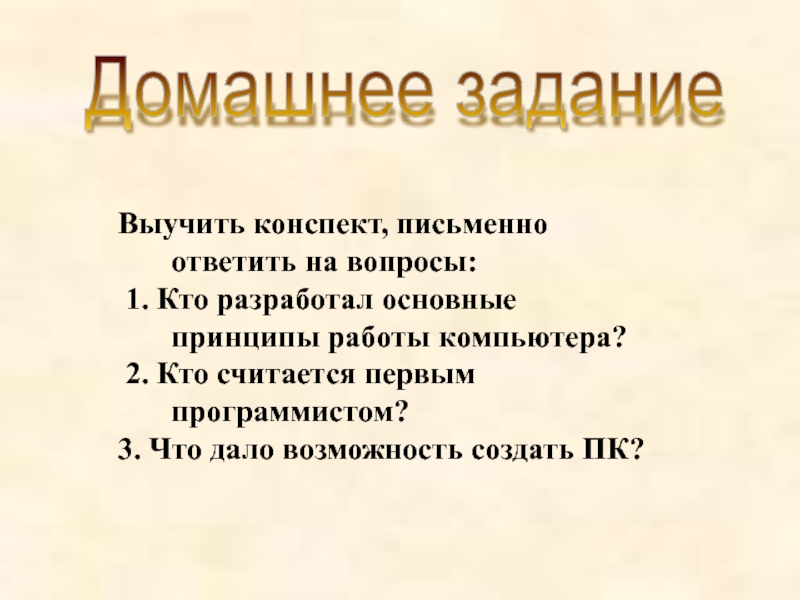 Домашнее задание

Выучить конспект, письменно ответить на вопросы:
1. Кто разработал основные принципы работы компьютера?
2. Кто считается первым программистом?
3. Что дало возможность создать ПК?